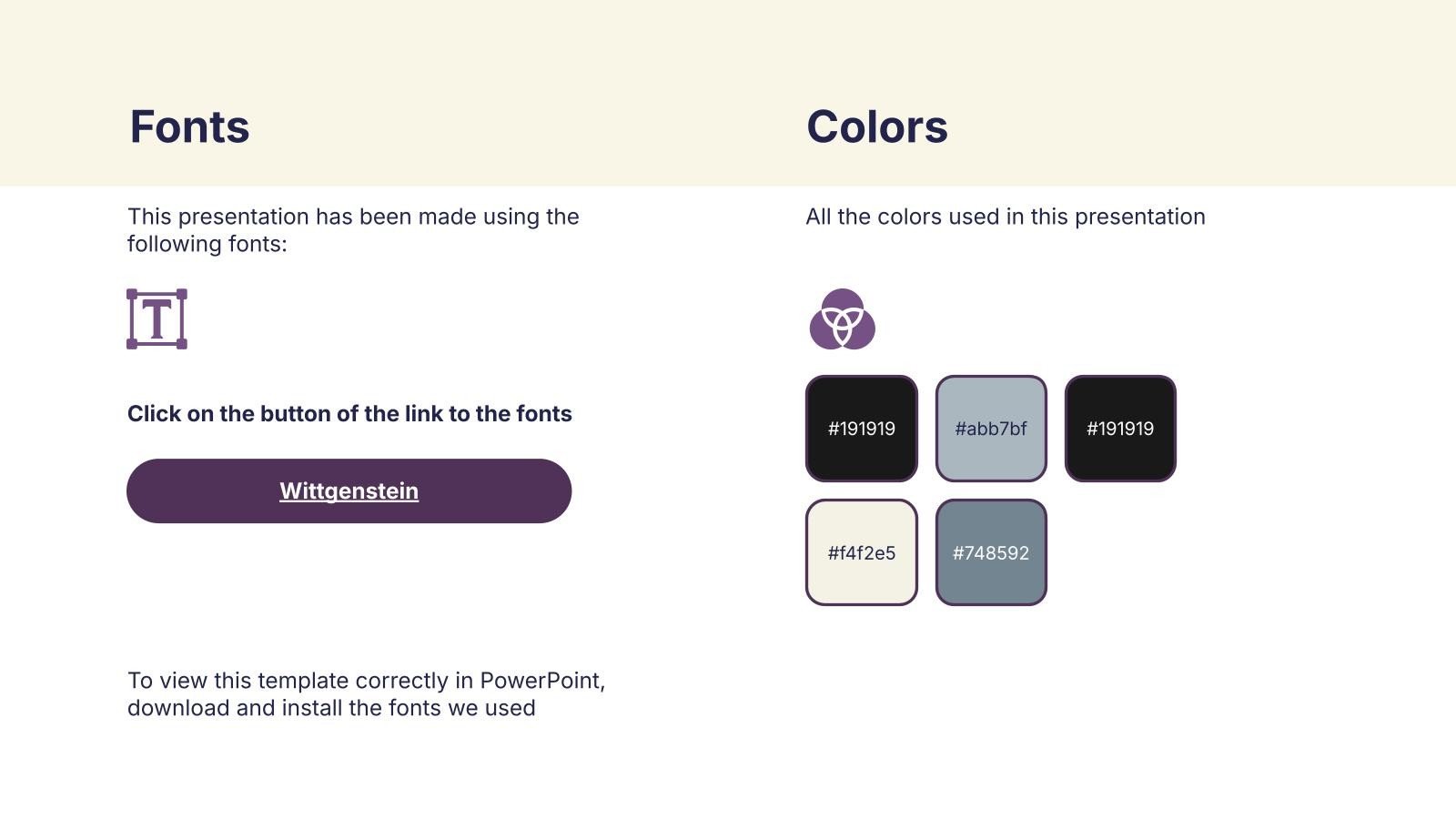 Fonts

This presentation has been made using the following fonts:

T

Click on the button of the link to the fonts

Wittgenstein

To view this template correctly in PowerPoint, download and install the fonts we used

Colors

All the colors used in this presentation

#191919

#abb7bf

#191919

#f4f2e5

#748592